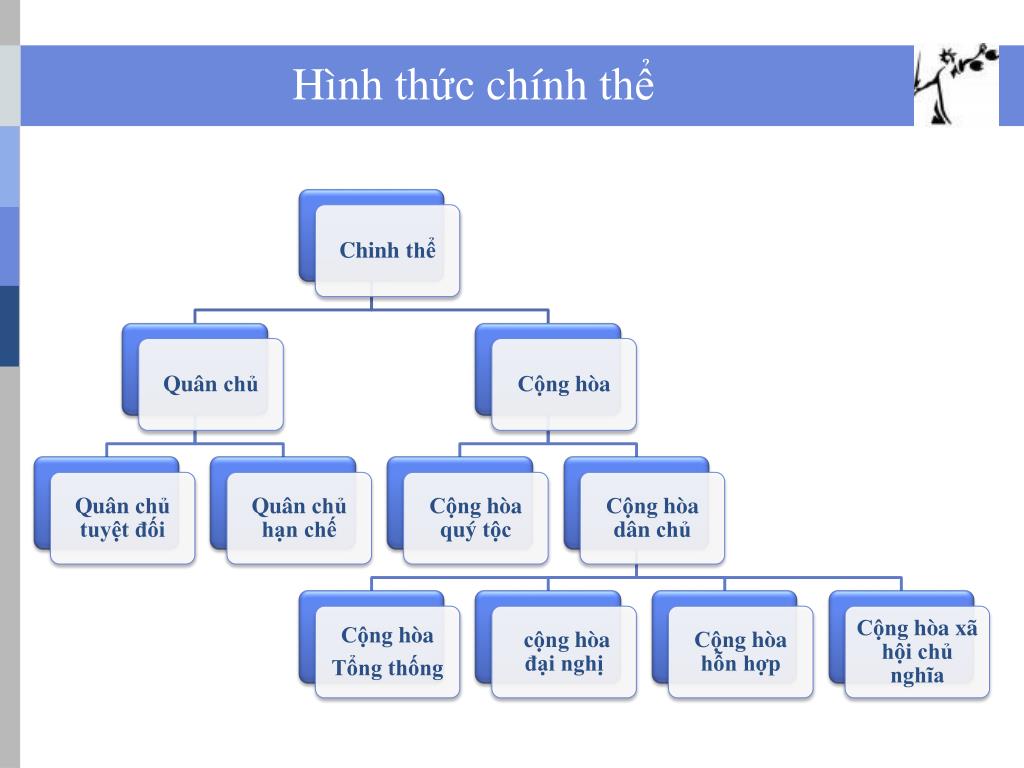 Hình thức chính thể

Chinh thể

Quân chủ

Cộng hòa

Quân chủ tuyệt đối

Quân chủ hạn chế

Cộng hòa quý tộc

Cộng hòa dân chủ

Cộng hòa Tổng thống

cộng hòa đại nghị

Cộng hòa hỗn hợp

Cộng hòa xã hội chủ nghĩa